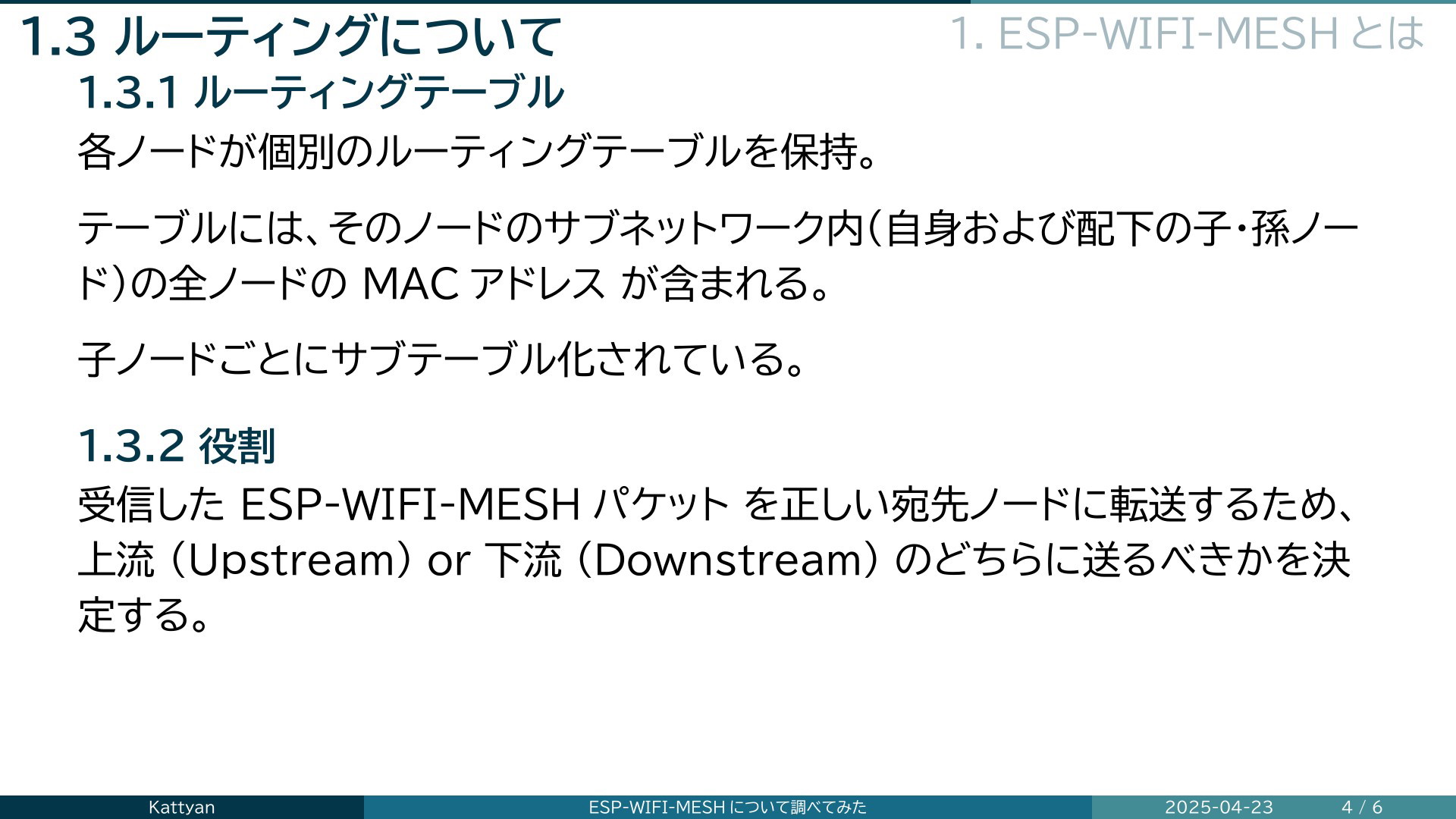 1.3 ルーティングについて

1. ESP-WIFI-MESH とは

1.3.1 ルーティングテーブル

各ノードが個別のルーティングテーブルを保持。

テーブルには、そのノードのサブネットワーク内(自身および配下の子・孫ノード)の全ノードの MAC アドレス が含まれる。

子ノードごとにサブテーブル化されている。

1.3.2 役割

受信した ESP-WIFI-MESH パケット を正しい宛先ノードに転送するため、上流 (Upstream) or 下流 (Downstream) のどちらに送るべきかを決定する。

Kattyan

ESP-WIFI-MESH について調べてみた

2025-04-23

4 / 6